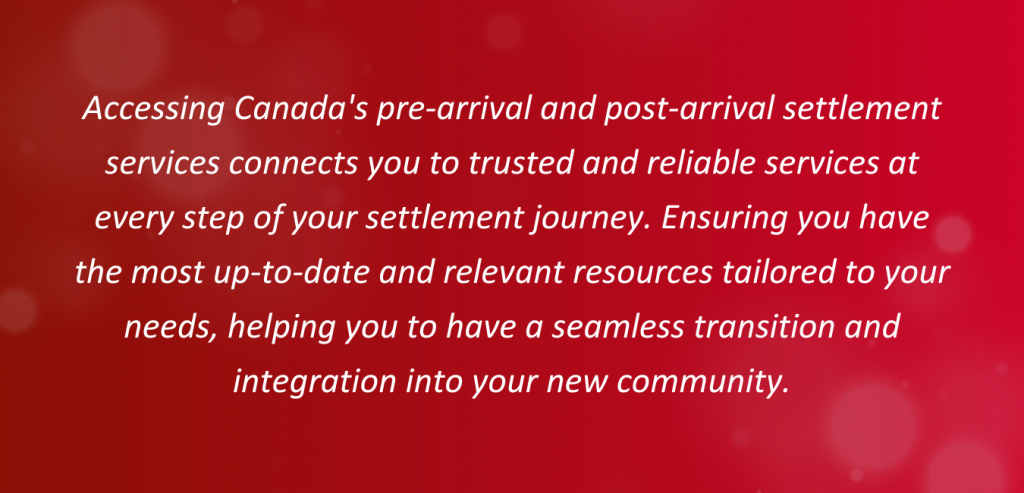 Accessing Canada's pre-arrival and post-arrival settlement services connects you to trusted and reliable services at every step of your settlement journey. Ensuring you have the most up-to-date and relevant resources tailored to your needs, helping you to have a seamless transition and integration into your new community.